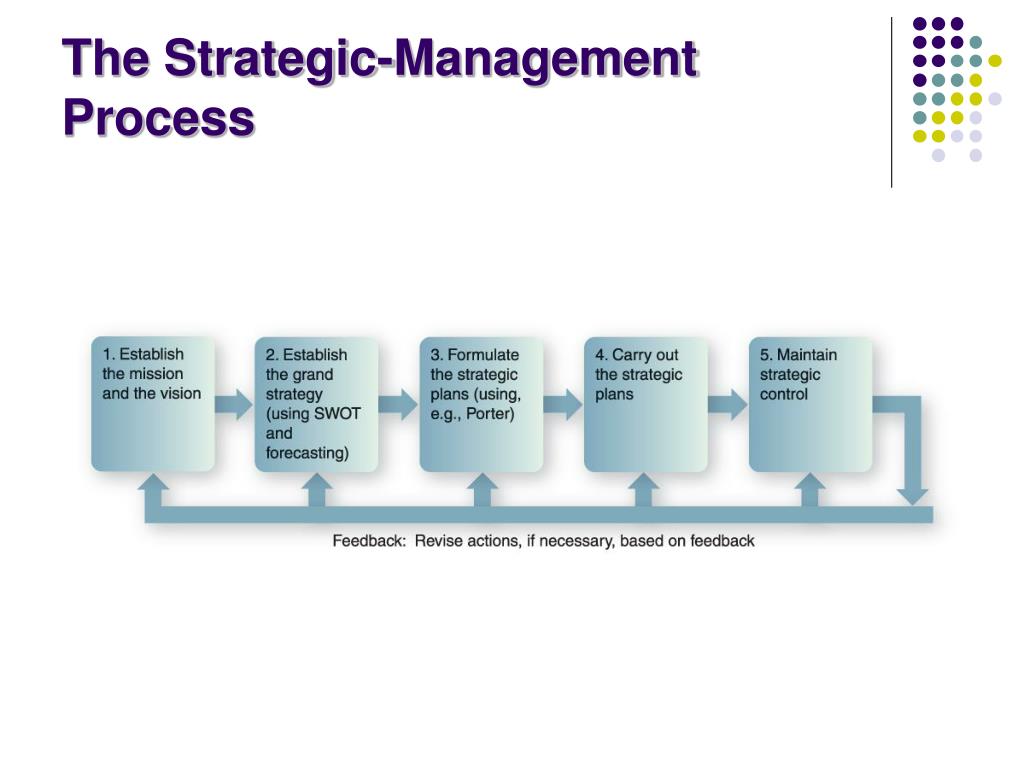 The Strategic-Management Process

1. Establish the mission and the vision

2. Establish the grand strategy (using SWOT and forecasting)

3. Formulate the strategic plans (using, e.g., Porter)

4. Carry out the strategic plans

5. Maintain strategic control

Feedback: Revise actions, if necessary, based on feedback